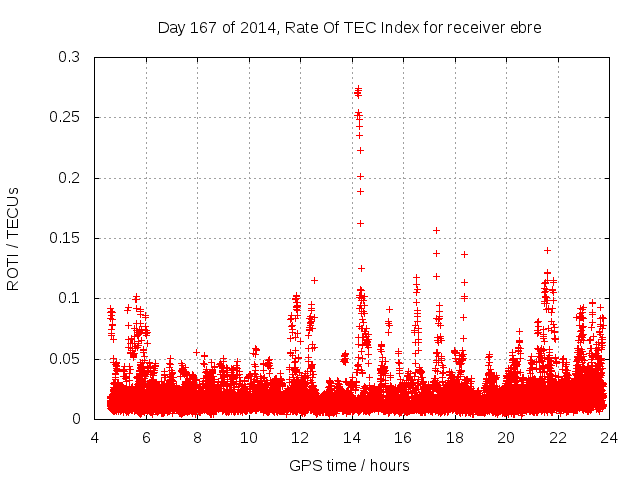 Day 167 of 2014, Rate Of TEC Index for receiver ebre

ROTI / TECUs

0.3
0.25
0.2
0.15
0.1
0.05
0

4 6 8 10 12 14 16 18 20 22 24

GPS time / hours